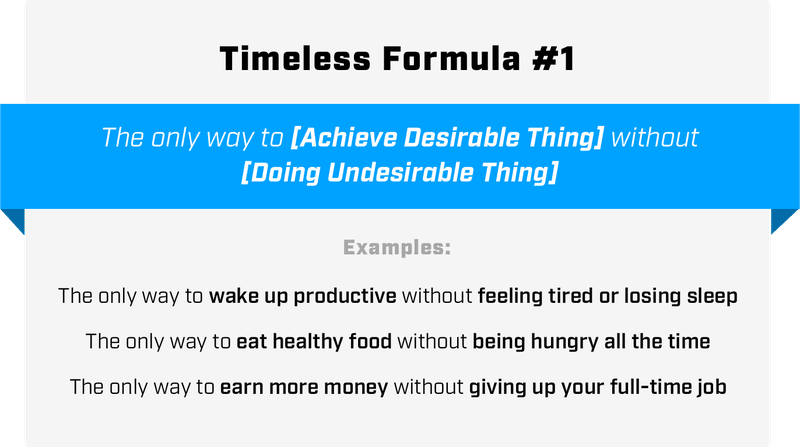 Timeless Formula #1

The only way to [Achieve Desirable Thing] without [Doing Undesirable Thing]

Examples:

The only way to wake up productive without feeling tired or losing sleep

The only way to eat healthy food without being hungry all the time

The only way to earn more money without giving up your full-time job